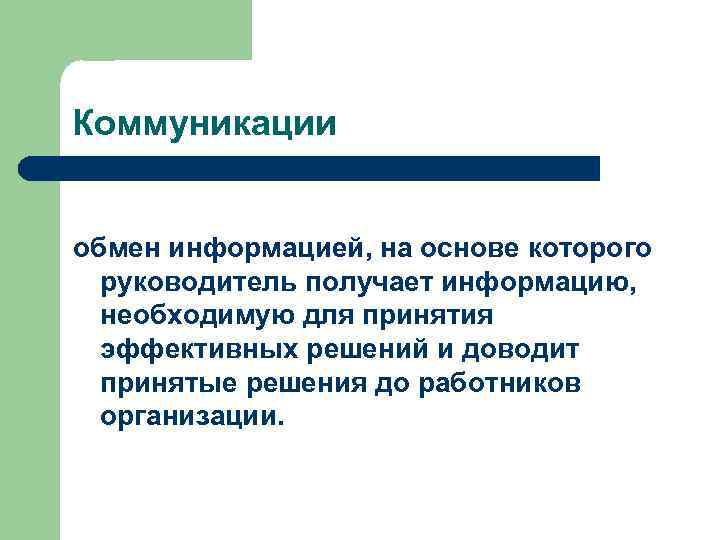 Коммуникации

обмен информацией, на основе которого руководитель получает информацию, необходимую для принятия эффективных решений и доводит принятые решения до работников организации.